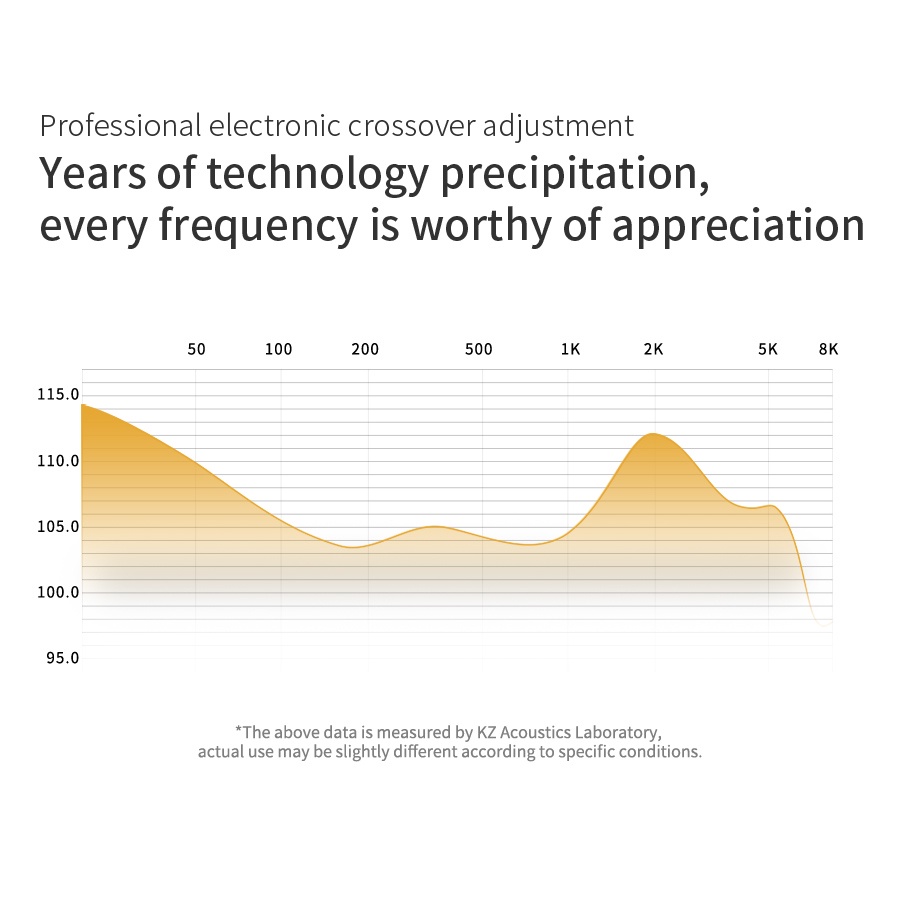 Professional electronic crossover adjustment

Years of technology precipitation, every frequency is worthy of appreciation

50
100
200
500
1K
2K
5K
8K

115.0
110.0
105.0
100.0
95.0

*The above data is measured by KZ Acoustics Laboratory, actual use may be slightly different according to specific conditions.